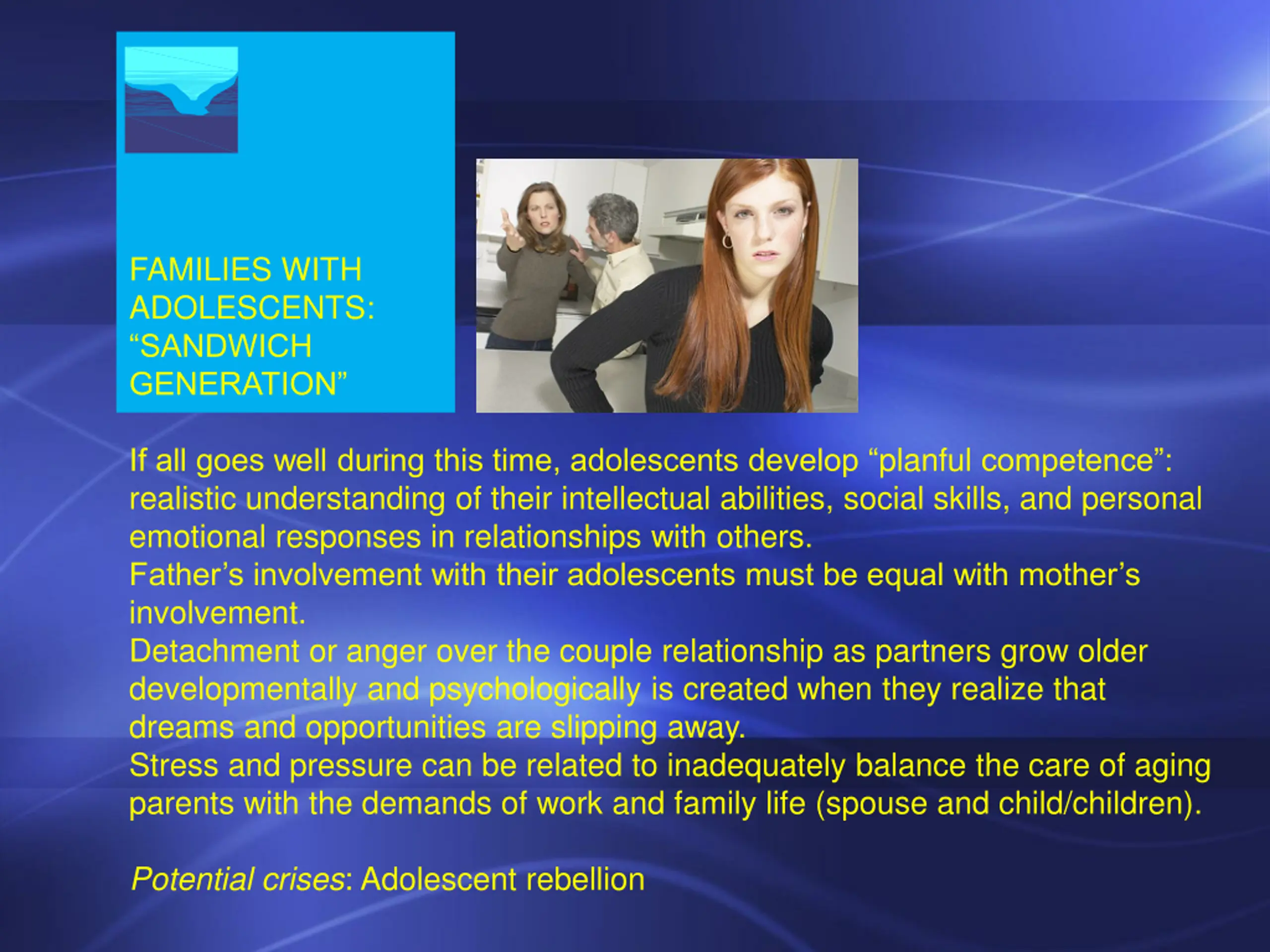 FAMILIES WITH ADOLESCENTS: “SANDWICH GENERATION”

If all goes well during this time, adolescents develop “planful competence”: realistic understanding of their intellectual abilities, social skills, and personal emotional responses in relationships with others.
Father’s involvement with their adolescents must be equal with mother’s involvement.
Detachment or anger over the couple relationship as partners grow older developmentally and psychologically is created when they realize that dreams and opportunities are slipping away.
Stress and pressure can be related to inadequately balance the care of aging parents with the demands of work and family life (spouse and child/children).

Potential crises: Adolescent rebellion